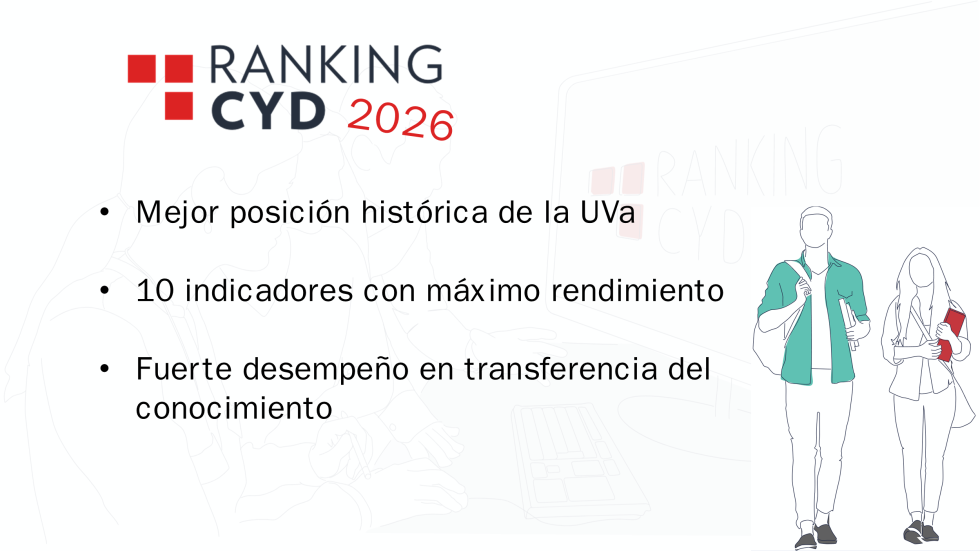 RANKING CYD 2026

RANKING CYD

• Mejor posición histórica de la UVa

• 10 indicadores con máximo rendimiento

• Fuerte desempeño en transferencia del conocimiento